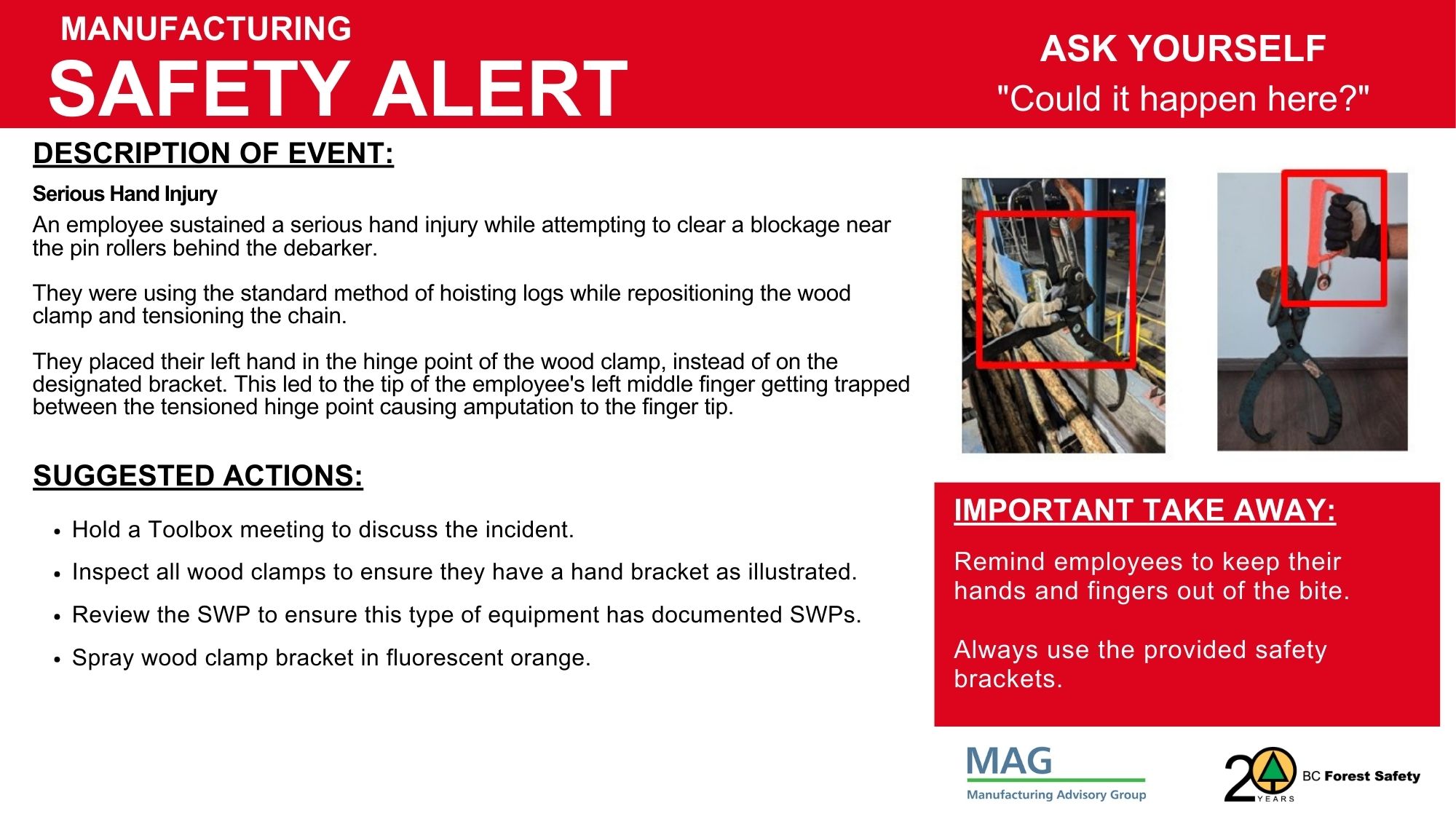 MANUFACTURING
SAFETY ALERT

ASK YOURSELF
"Could it happen here?"

DESCRIPTION OF EVENT:

Serious Hand Injury

An employee sustained a serious hand injury while attempting to clear a blockage near the pin rollers behind the debarker.

They were using the standard method of hoisting logs while repositioning the wood clamp and tensioning the chain.

They placed their left hand in the hinge point of the wood clamp, instead of on the designated bracket. This led to the tip of the employee's left middle finger getting trapped between the tensioned hinge point causing amputation to the finger tip.

SUGGESTED ACTIONS:

• Hold a Toolbox meeting to discuss the incident.
• Inspect all wood clamps to ensure they have a hand bracket as illustrated.
• Review the SWP to ensure this type of equipment has documented SWPs.
• Spray wood clamp bracket in fluorescent orange.

IMPORTANT TAKE AWAY:

Remind employees to keep their hands and fingers out of the bite.

Always use the provided safety brackets.

MAG
Manufacturing Advisory Group

20 YEARS BC Forest Safety